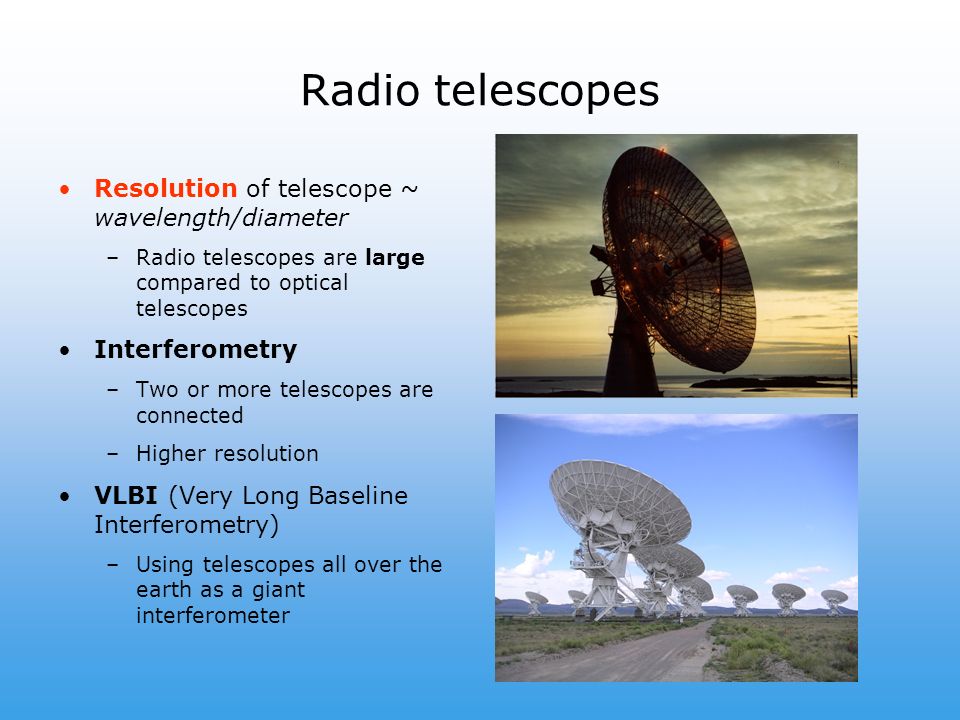 Radio telescopes

• Resolution of telescope ~ wavelength/diameter
  – Radio telescopes are large compared to optical telescopes
• Interferometry
  – Two or more telescopes are connected
  – Higher resolution
• VLBI (Very Long Baseline Interferometry)
  – Using telescopes all over the earth as a giant interferometer